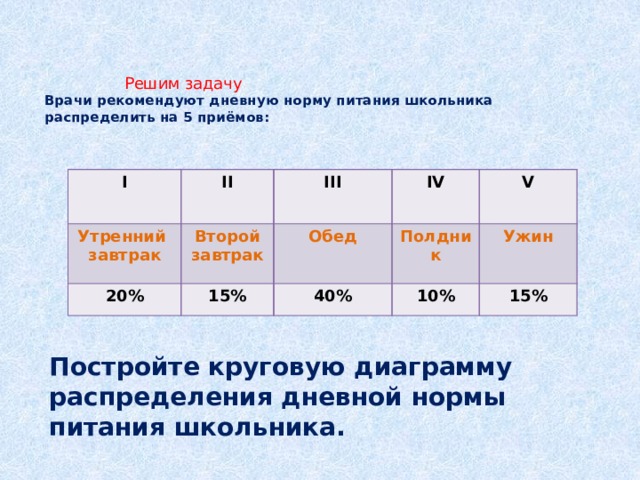 Решим задачу
Врачи рекомендуют дневную норму питания школьника распределить на 5 приёмов:

| I | II | III | IV | V |
|---|---|---|---|---|
| Утренний завтрак | Второй завтрак | Обед | Полдник | Ужин |
| 20% | 15% | 40% | 10% | 15% |

Постройте круговую диаграмму распределения дневной нормы питания школьника.